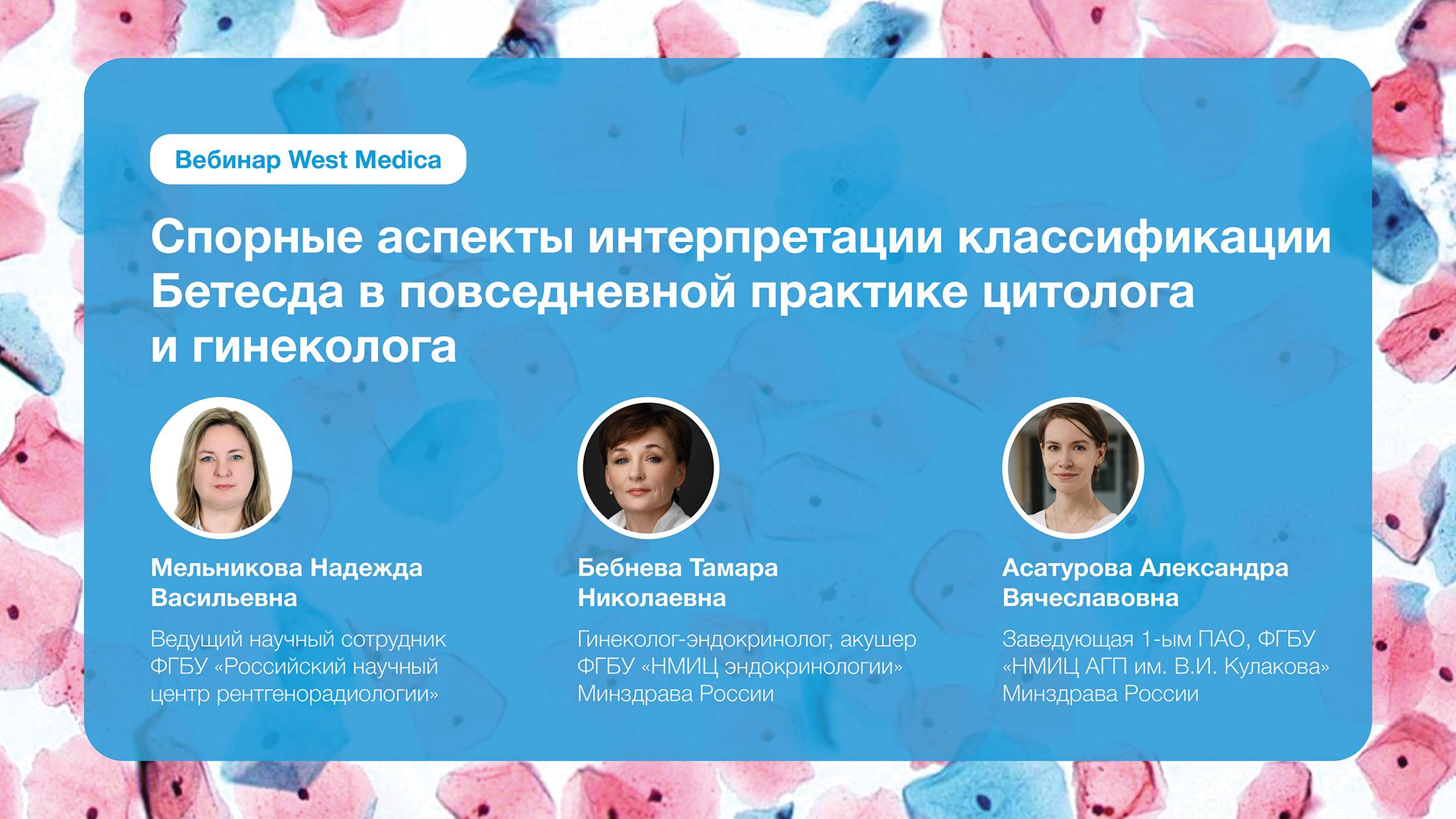 Вебинар West Medica

Спорные аспекты интерпретации классификации Бетесда в повседневной практике цитолога и гинеколога

Мельникова Надежда Васильевна

Ведущий научный сотрудник ФГБУ «Российский научный центр рентгенорадиологии»

Бебнева Тамара Николаевна

Гинеколог-эндокринолог, акушер ФГБУ «НМИЦ эндокринологии» Минздрава России

Асатурова Александра Вячеславовна

Заведующая 1-ым ПАО, ФГБУ «НМИЦ АГП им. В.И. Кулакова» Минздрава России